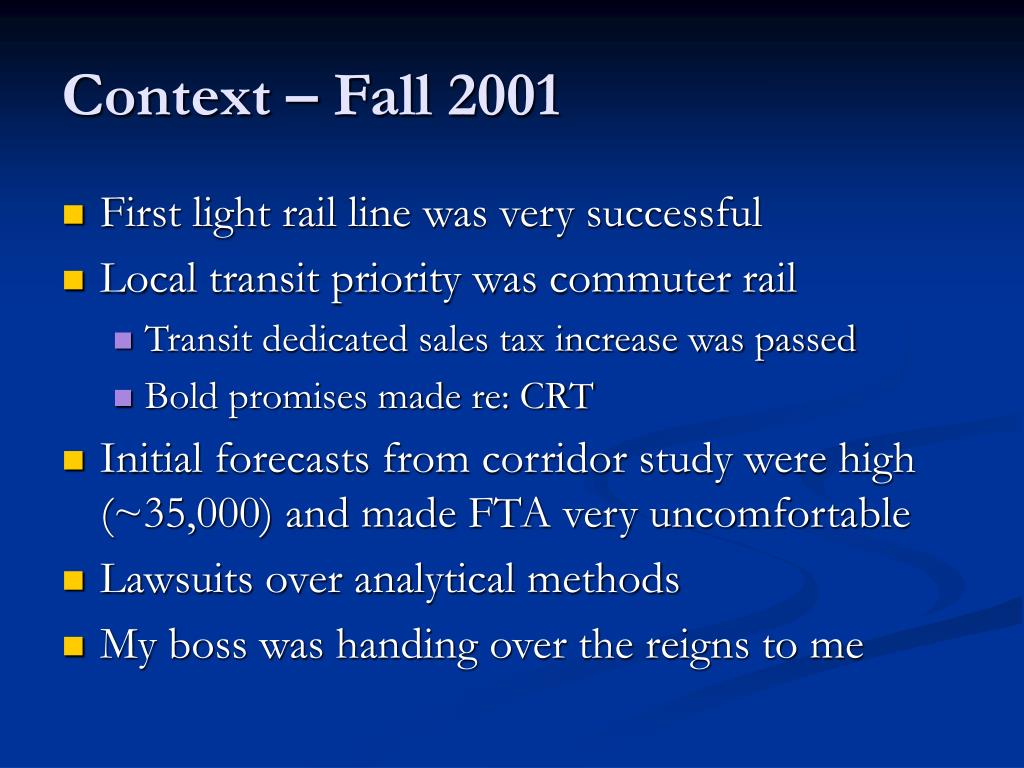 Context – Fall 2001

First light rail line was very successful

Local transit priority was commuter rail

Transit dedicated sales tax increase was passed

Bold promises made re: CRT

Initial forecasts from corridor study were high (~35,000) and made FTA very uncomfortable

Lawsuits over analytical methods

My boss was handing over the reigns to me